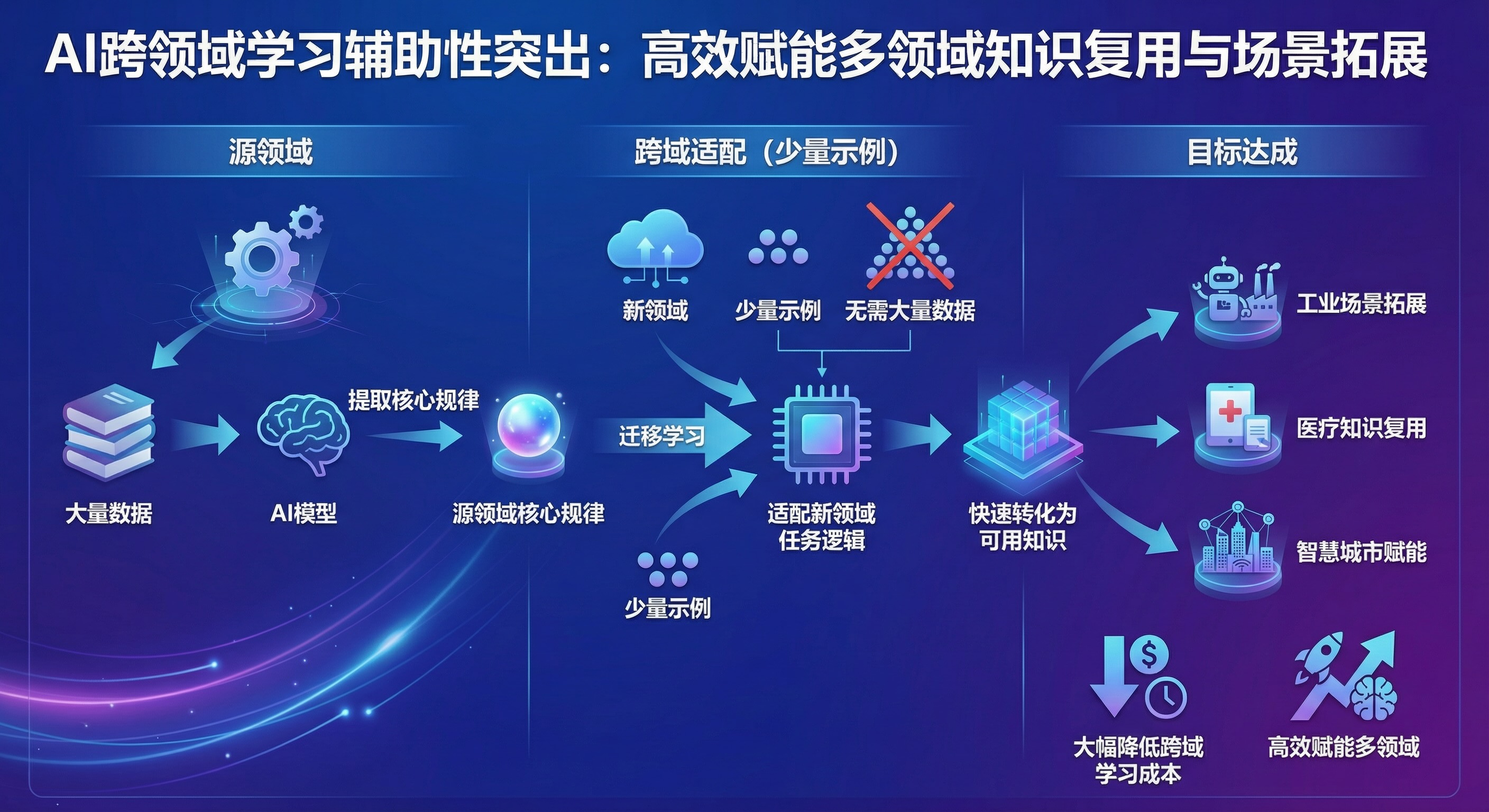 AI跨领域学习辅助性突出：高效赋能多领域知识复用与场景拓展

源领域

大量数据

AI模型

提取核心规律

源领域核心规律

跨域适配（少量示例）

新领域

少量示例

无需大量数据

迁移学习

适配新领域任务逻辑

少量示例

快速转化为可用知识

目标达成

工业场景拓展

医疗知识复用

智慧城市赋能

大幅降低跨域学习成本

高效赋能多领域